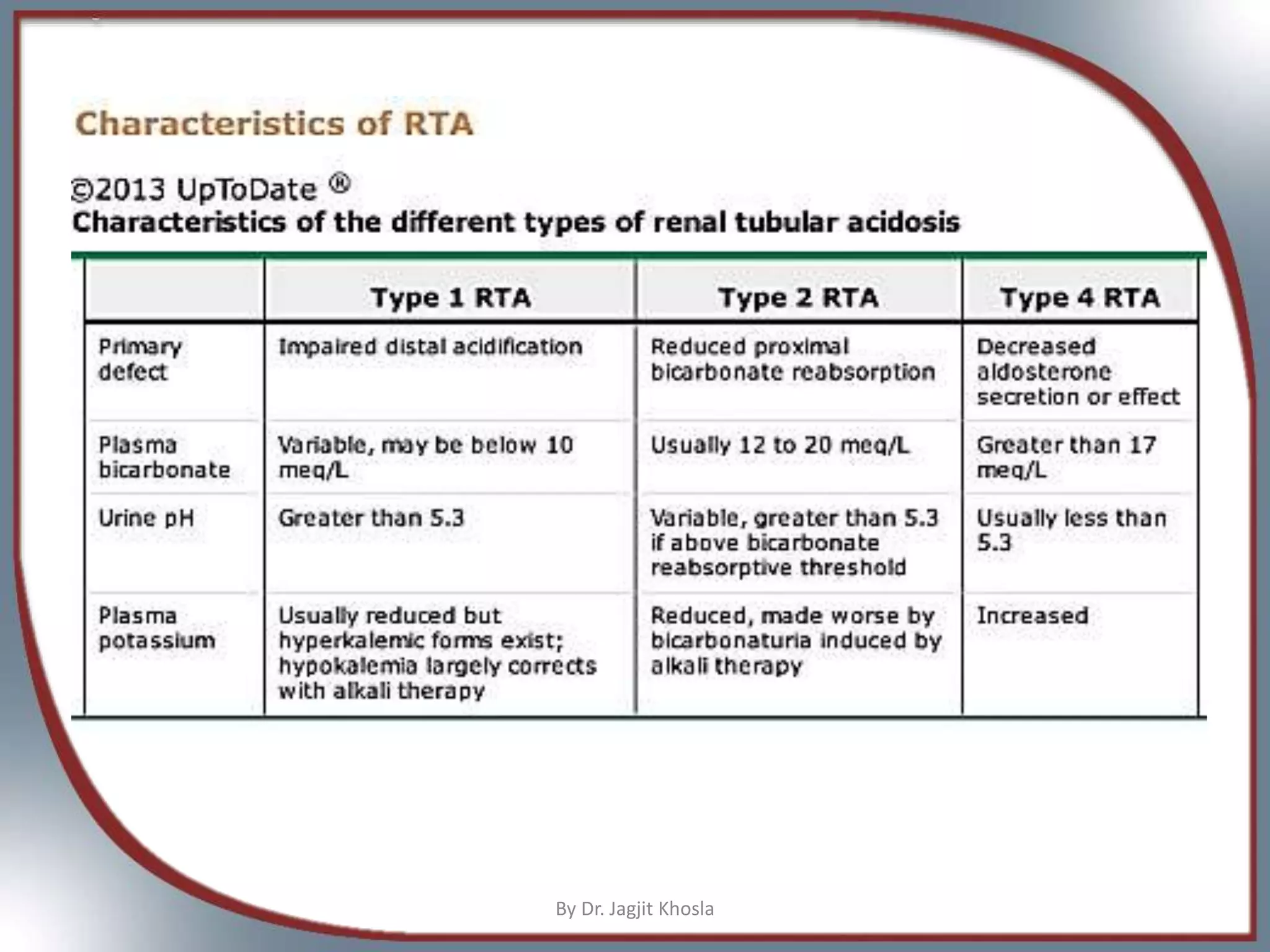 Characteristics of RTA

©2013 UpToDate ®
Characteristics of the different types of renal tubular acidosis

| | Type 1 RTA | Type 2 RTA | Type 4 RTA |
|---|---|---|---|
| Primary defect | Impaired distal acidification | Reduced proximal bicarbonate reabsorption | Decreased aldosterone secretion or effect |
| Plasma bicarbonate | Variable, may be below 10 meq/L | Usually 12 to 20 meq/L | Greater than 17 meq/L |
| Urine pH | Greater than 5.3 | Variable, greater than 5.3 if above bicarbonate reabsorptive threshold | Usually less than 5.3 |
| Plasma potassium | Usually reduced but hyperkalemic forms exist; hypokalemia largely corrects with alkali therapy | Reduced, made worse by bicarbonaturia induced by alkali therapy | Increased |

By Dr. Jagjit Khosla